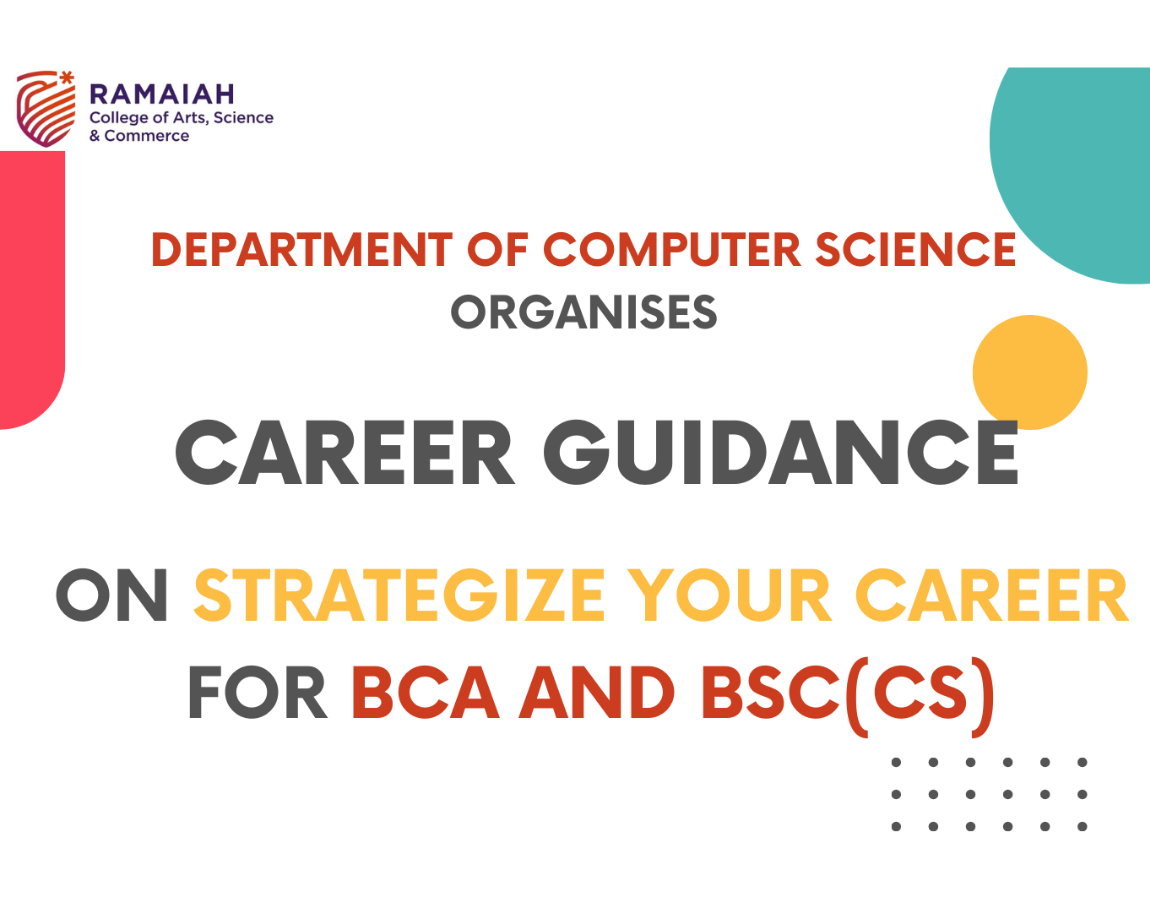 RAMAIAH
College of Arts, Science & Commerce

DEPARTMENT OF COMPUTER SCIENCE
ORGANISES

CAREER GUIDANCE

ON STRATEGIZE YOUR CAREER
FOR BCA AND BSC(CS)